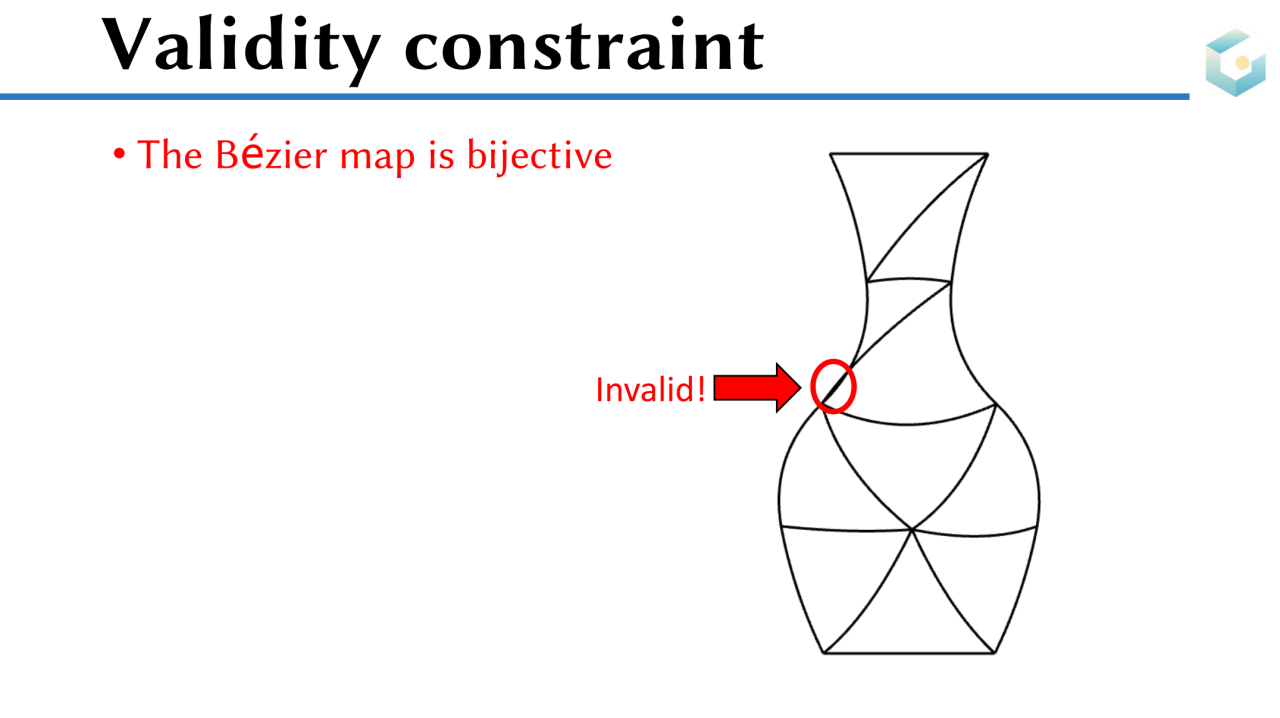 Validity constraint

• The Bézier map is bijective

Invalid!